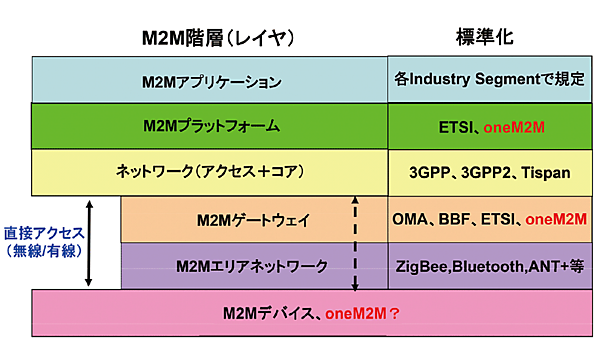 | M2M階層（レイヤ） | 標準化 |
|---|---|
| M2Mアプリケーション | 各Industry Segmentで規定 |
| M2Mプラットフォーム | ETSI、oneM2M |
| ネットワーク（アクセス＋コア） | 3GPP、3GPP2、Tispan |
| M2Mゲートウェイ | OMA、BBF、ETSI、oneM2M |
| M2Mエリアネットワーク | ZigBee,Bluetooth,ANT+等 |

直接アクセス（無線/有線）

M2Mデバイス、oneM2M？